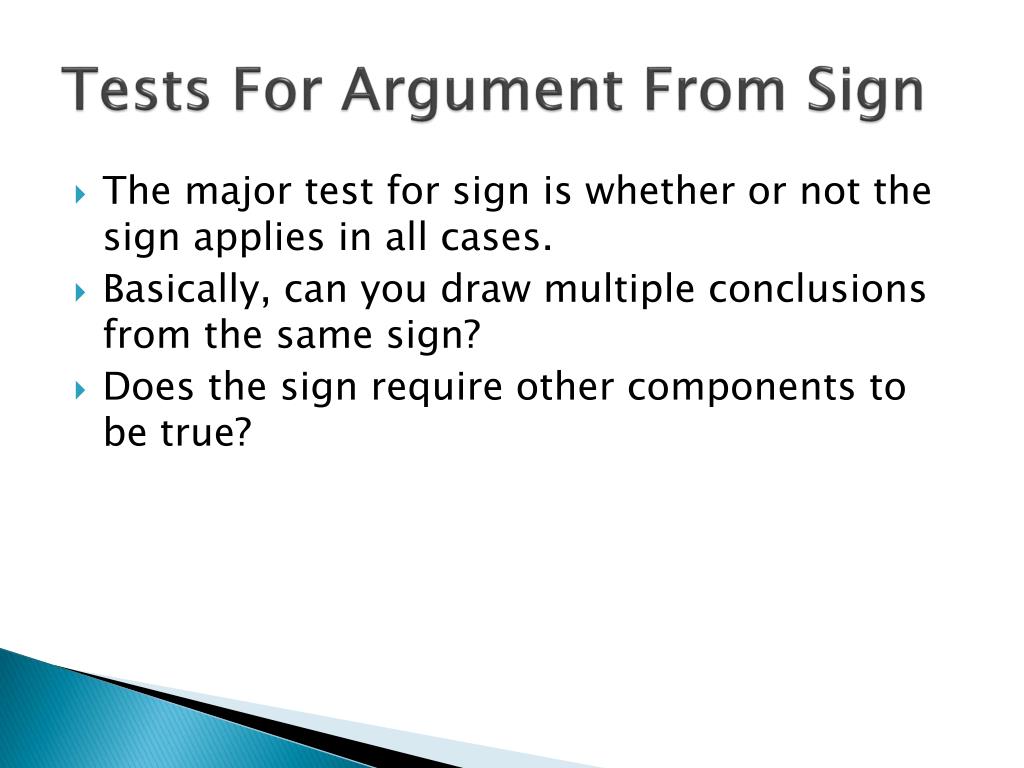 Tests For Argument From Sign

The major test for sign is whether or not the sign applies in all cases.

Basically, can you draw multiple conclusions from the same sign?

Does the sign require other components to be true?